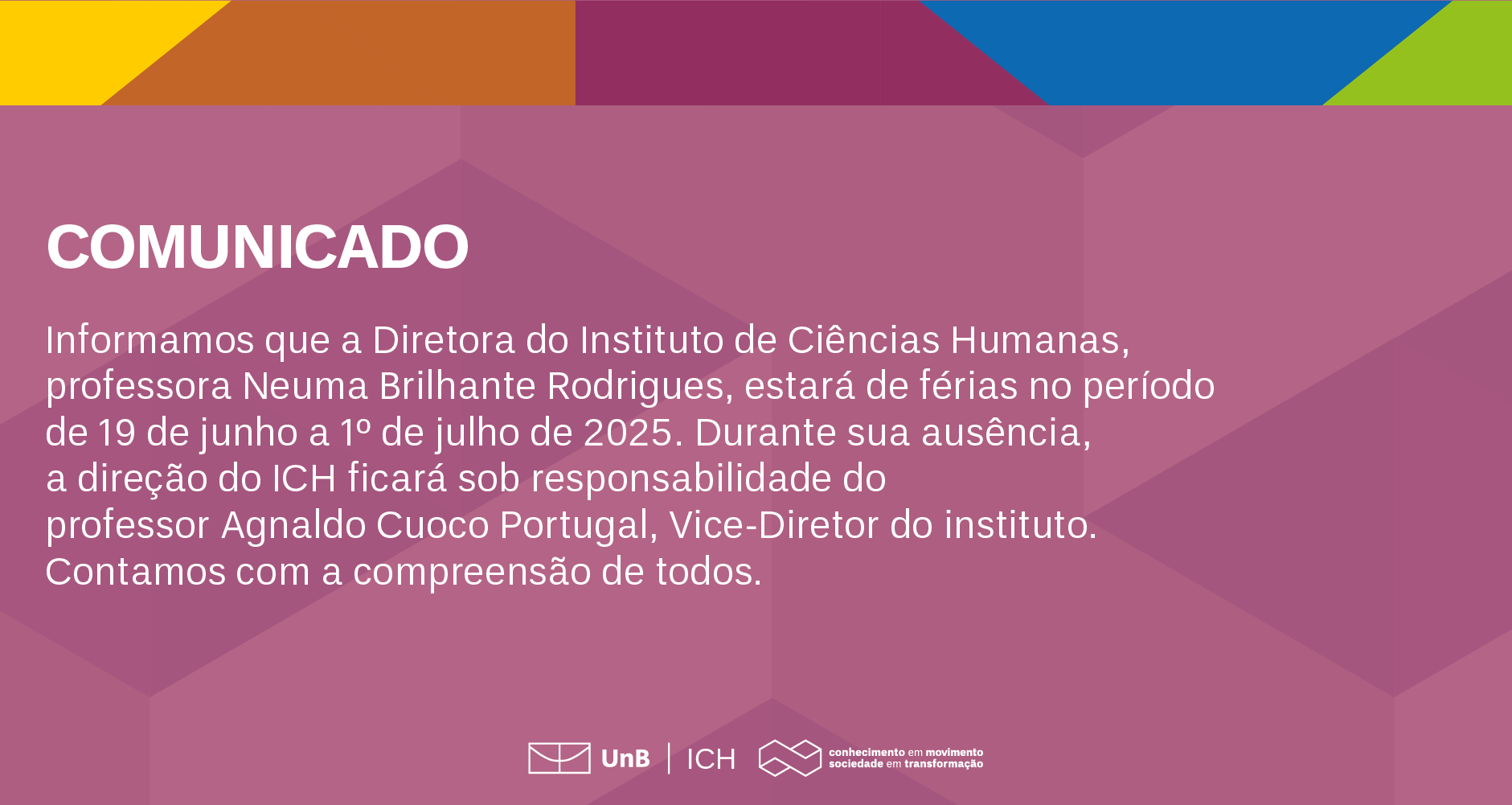 COMUNICADO

Informamos que a Diretora do Instituto de Ciências Humanas, professora Neuma Brilhante Rodrigues, estará de férias no período de 19 de junho a 1º de julho de 2025. Durante sua ausência, a direção do ICH ficará sob responsabilidade do professor Agnaldo Cuoco Portugal, Vice-Diretor do instituto. Contamos com a compreensão de todos.

UnB | ICH

conhecimento em movimento
sociedade em transformação